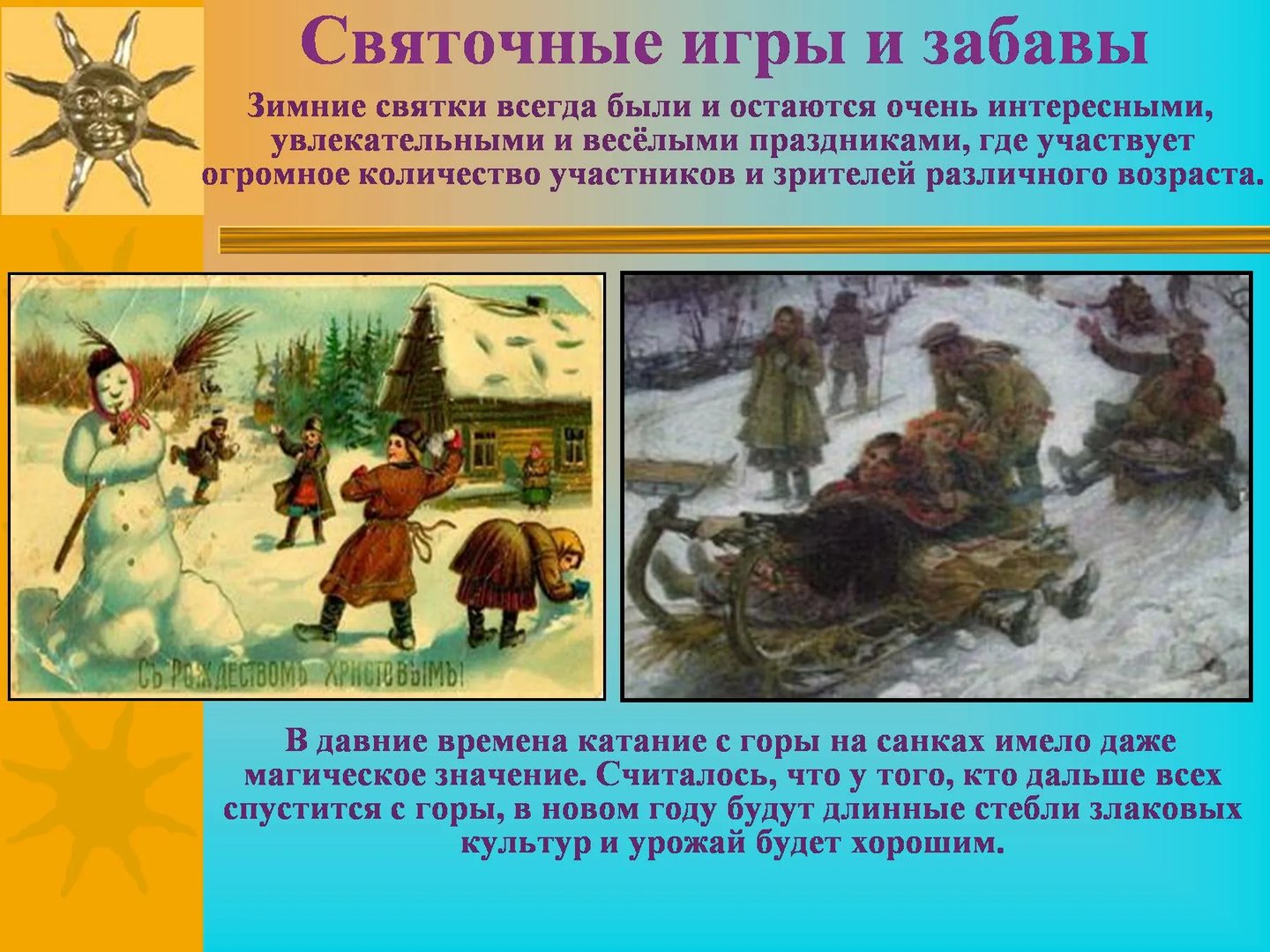 Святочные игры и забавы

Зимние святки всегда были и остаются очень интересными, увлекательными и весёлыми праздниками, где участвует огромное количество участников и зрителей различного возраста.

СЪ РОЖДЕСТВОМЪ ХРИСТОВЫМЪ!

В давние времена катание с горы на санках имело даже магическое значение. Считалось, что у того, кто дальше всех спустится с горы, в новом году будут длинные стебли злаковых культур и урожай будет хорошим.